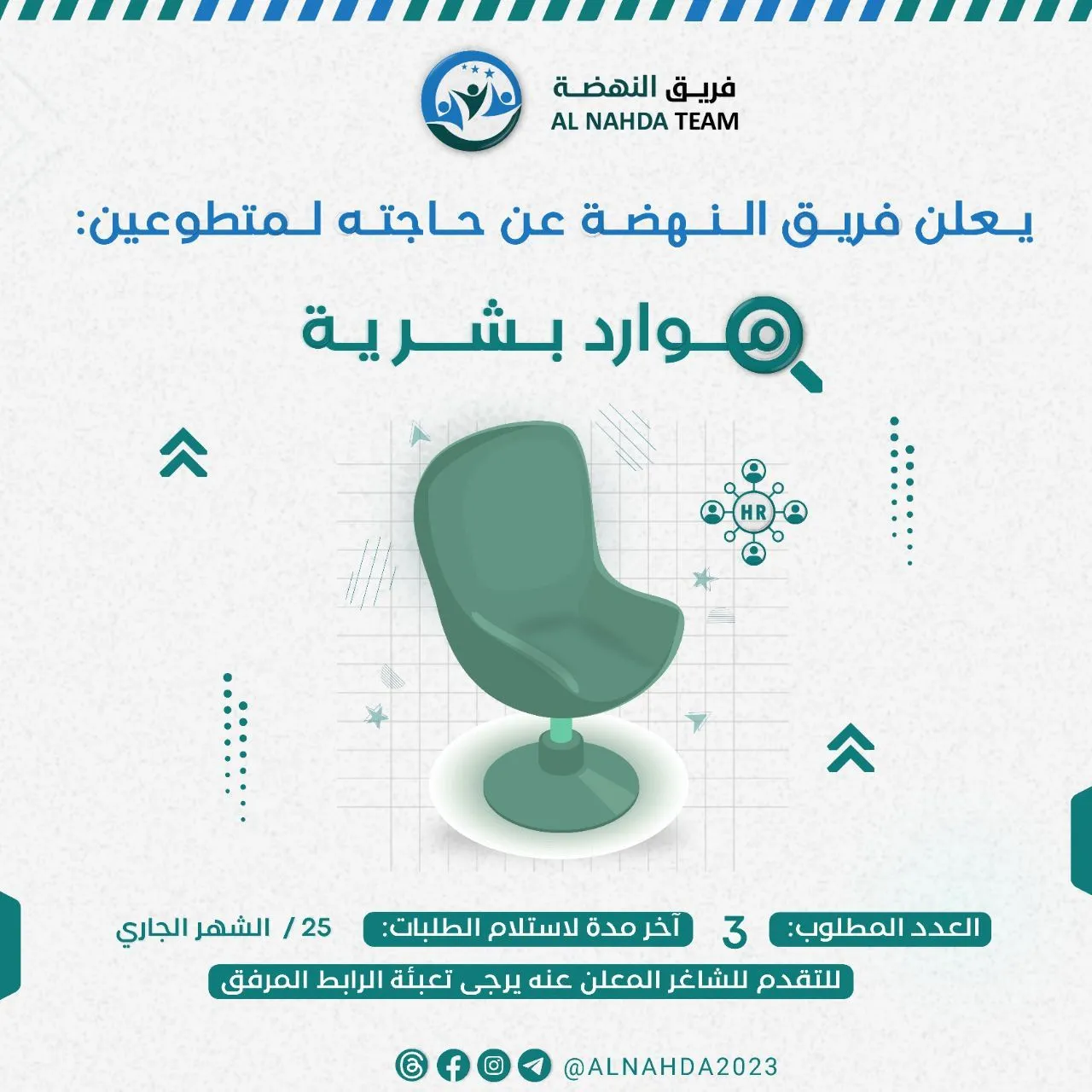 فريق النهضة
AL NAHDA TEAM

يعلن فريق النهضة عن حاجته لمتطوعين:

موارد بشرية

HR

العدد المطلوب: 3

آخر مدة لاستلام الطلبات: 25 / الشهر الجاري

للتقدم للشاغر المعلن عنه يرجى تعبئة الرابط المرفق

@ALNAHDA2023